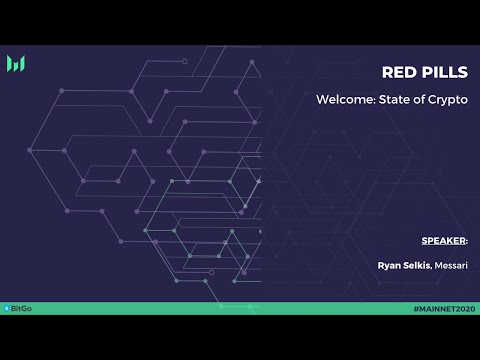 RED PILLS

Welcome: State of Crypto

SPEAKER:

Ryan Selkis, Messari

BitGo

#MAINNET2020